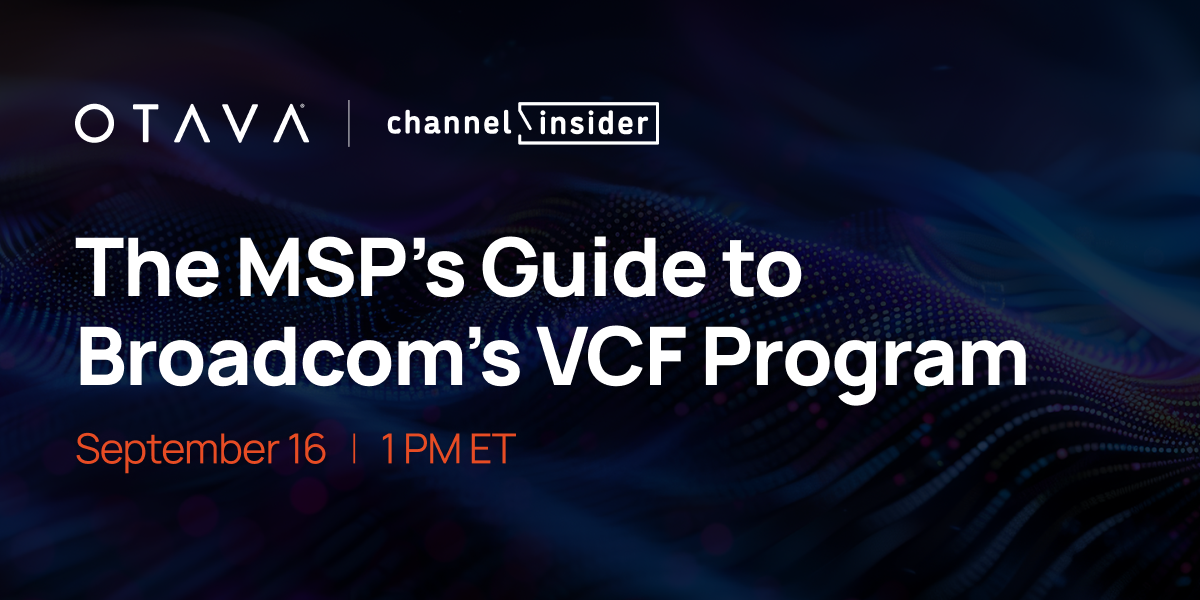 OTAVA | channel insider

The MSP's Guide to Broadcom's VCF Program

September 16 | 1 PM ET